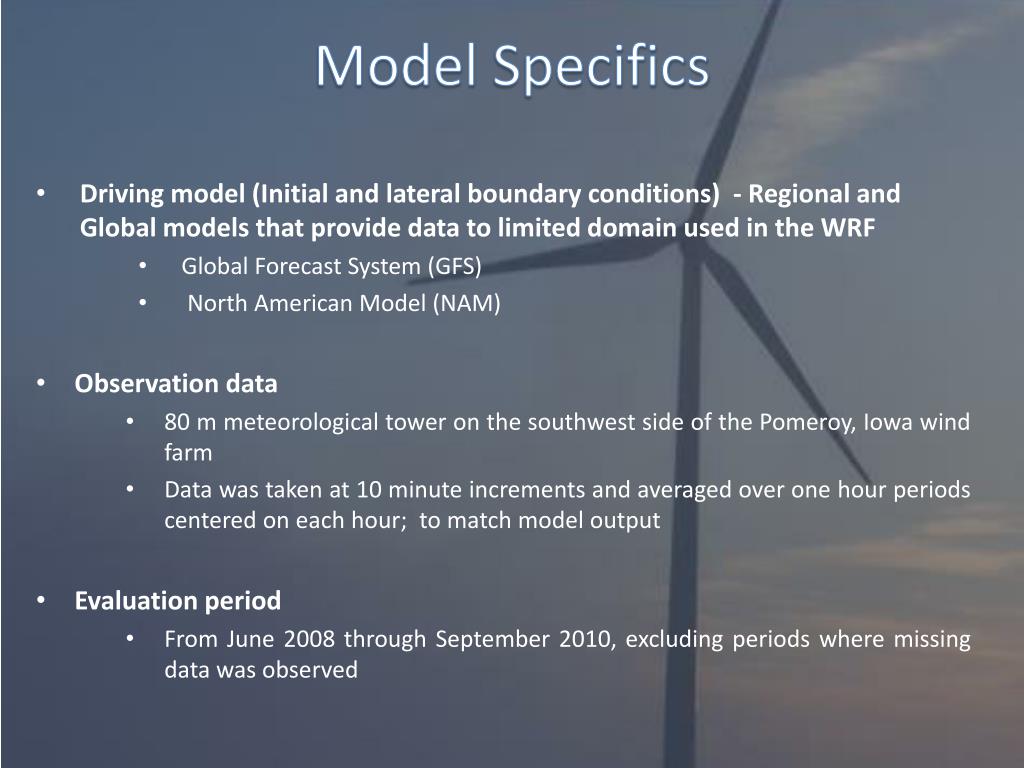 Model Specifics

• Driving model (Initial and lateral boundary conditions) - Regional and Global models that provide data to limited domain used in the WRF
  • Global Forecast System (GFS)
  • North American Model (NAM)

• Observation data
  • 80 m meteorological tower on the southwest side of the Pomeroy, Iowa wind farm
  • Data was taken at 10 minute increments and averaged over one hour periods centered on each hour; to match model output

• Evaluation period
  • From June 2008 through September 2010, excluding periods where missing data was observed